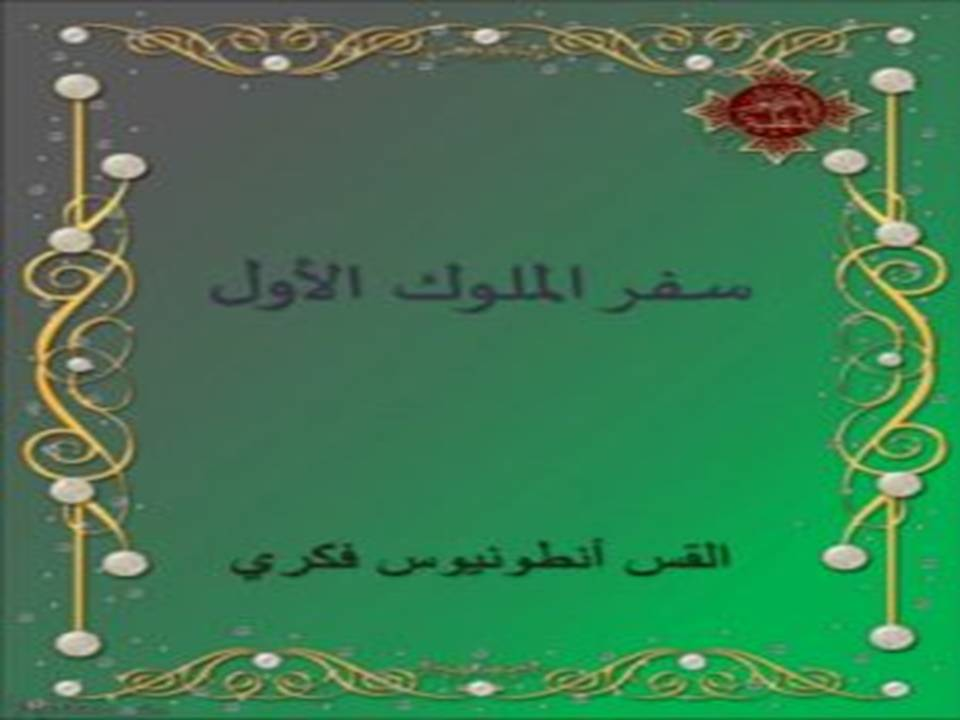 سفر الملوك الأول

القس أنطونيوس فكري